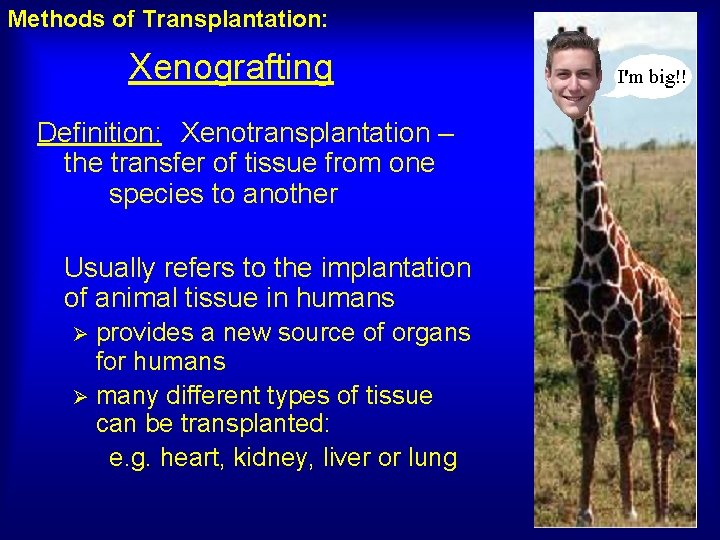 Methods of Transplantation:

Xenografting

Definition: Xenotransplantation – the transfer of tissue from one species to another

Usually refers to the implantation of animal tissue in humans

➢ provides a new source of organs for humans

➢ many different types of tissue can be transplanted:
e.g. heart, kidney, liver or lung

I'm big!!